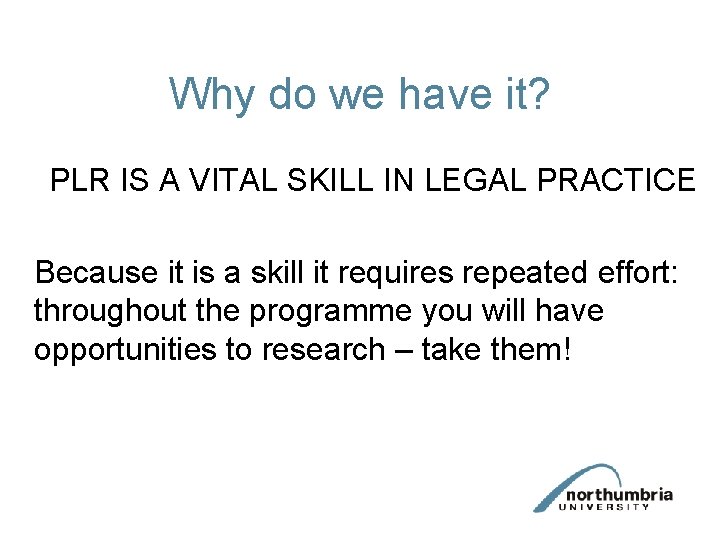 Why do we have it?

PLR IS A VITAL SKILL IN LEGAL PRACTICE

Because it is a skill it requires repeated effort: throughout the programme you will have opportunities to research – take them!

northumbria
UNIVERSITY